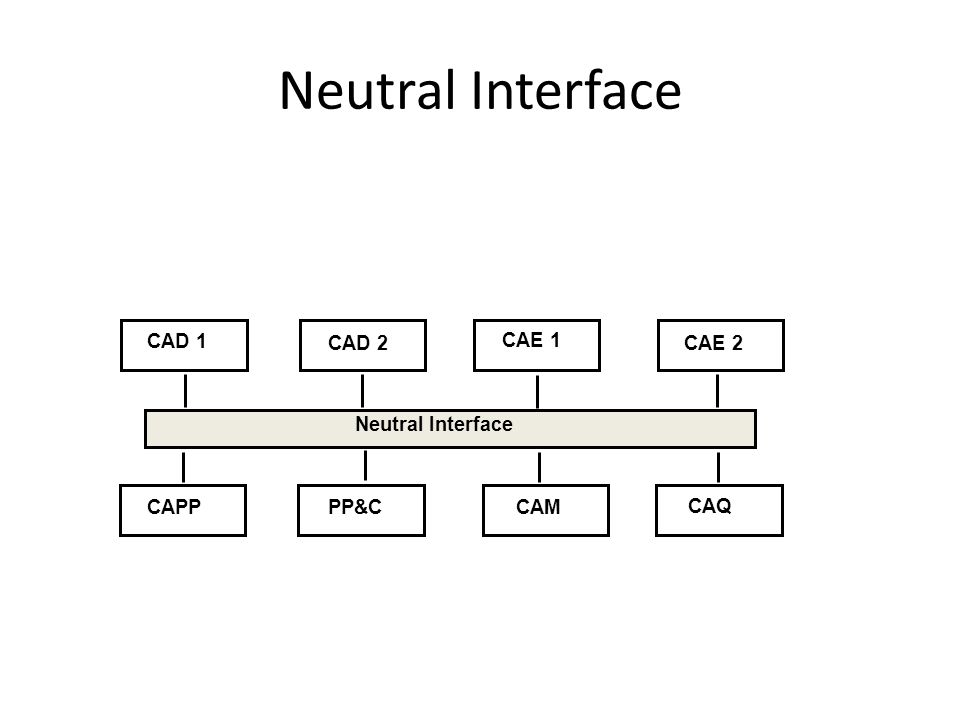 Neutral Interface

CAD 1
CAD 2
CAE 1
CAE 2

Neutral Interface

CAPP
PP&C
CAM
CAQ